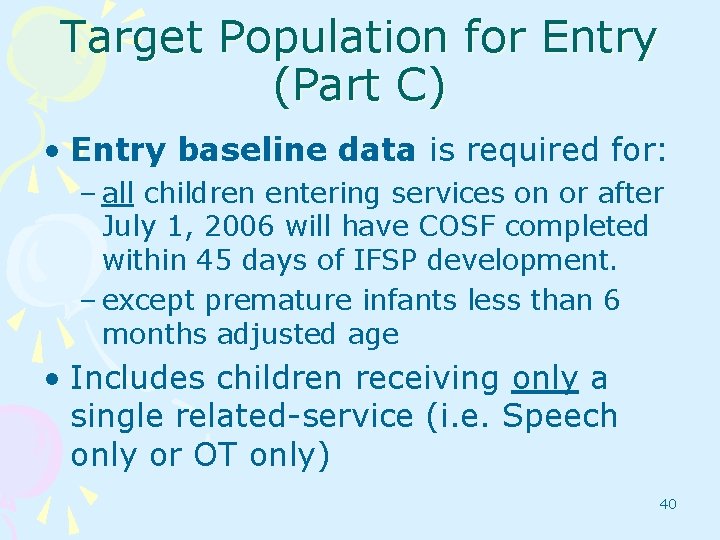 Target Population for Entry (Part C)

• Entry baseline data is required for:

– all children entering services on or after July 1, 2006 will have COSF completed within 45 days of IFSP development.

– except premature infants less than 6 months adjusted age

• Includes children receiving only a single related-service (i.e. Speech only or OT only)

40